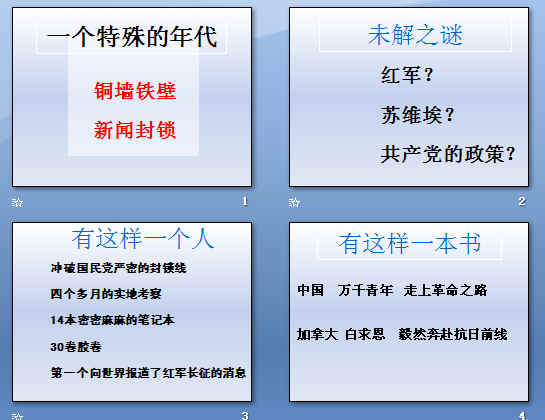 一个特殊的年代

铜墙铁壁

新闻封锁

1

未解之谜

红军？

苏维埃？

共产党的政策？

2

有这样一个人

冲破国民党严密的封锁线

四个多月的实地考察

14本密密麻麻的笔记本

30卷胶卷

第一个向世界报道了红军长征的消息

3

有这样一本书

中国 万千青年 走上革命之路

加拿大 白求恩 毅然奔赴抗日前线

4